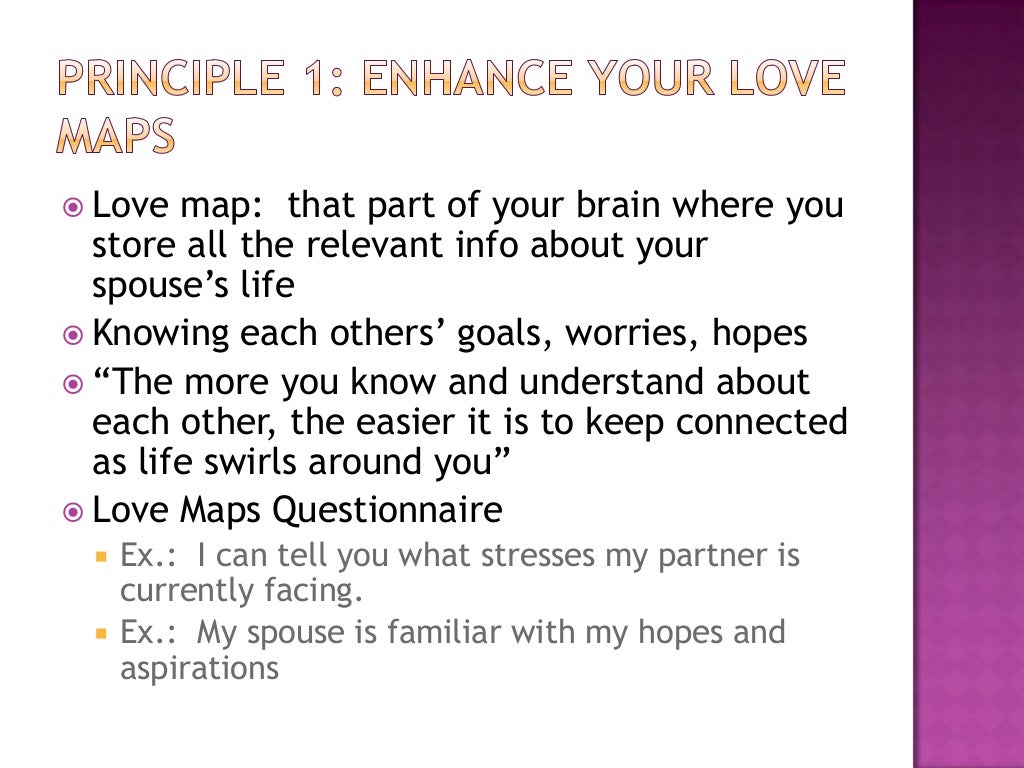 PRINCIPLE 1: ENHANCE YOUR LOVE MAPS

Love map: that part of your brain where you store all the relevant info about your spouse's life

Knowing each others' goals, worries, hopes

"The more you know and understand about each other, the easier it is to keep connected as life swirls around you"

Love Maps Questionnaire

Ex.: I can tell you what stresses my partner is currently facing.

Ex.: My spouse is familiar with my hopes and aspirations